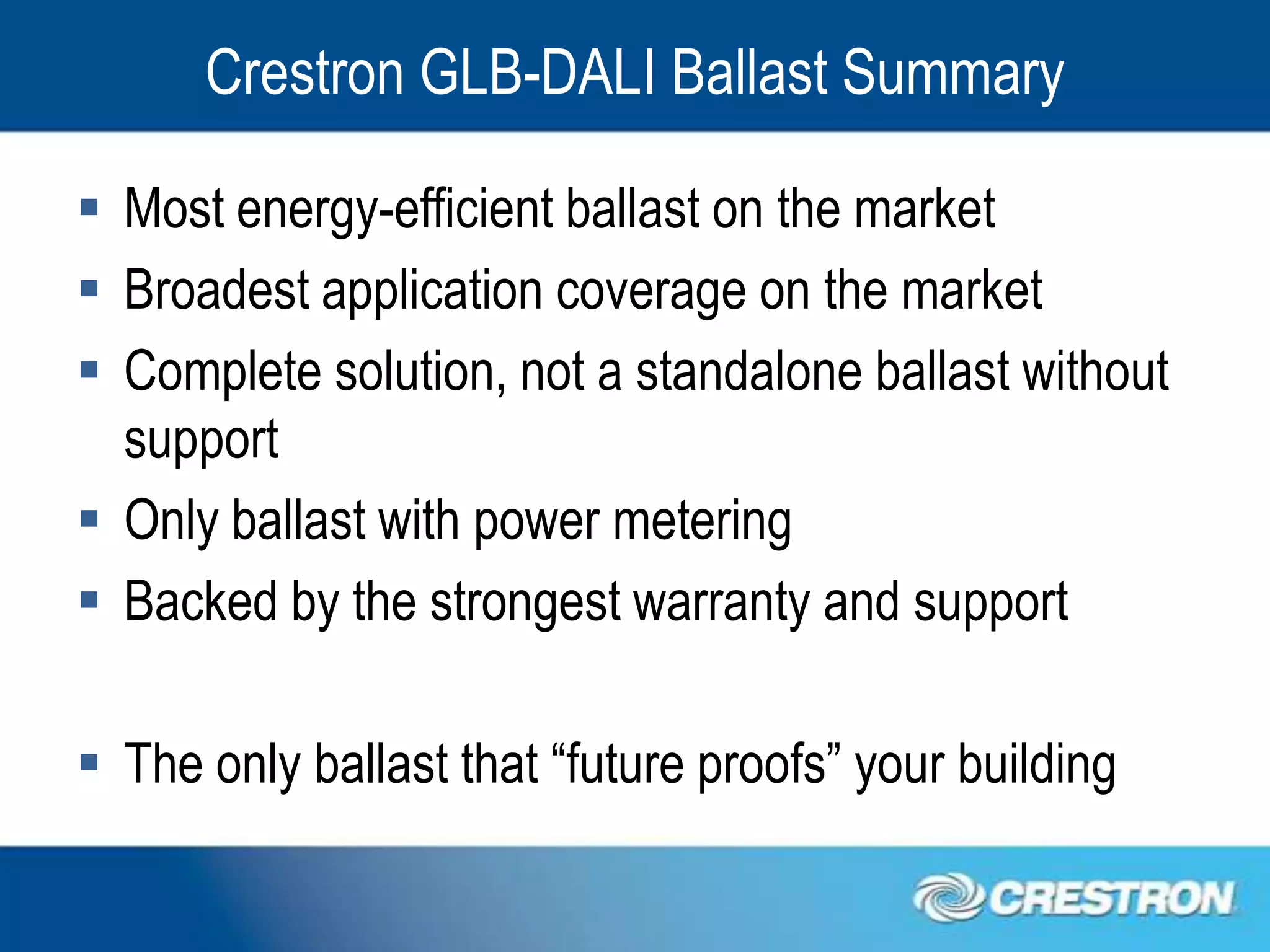 Crestron GLB-DALI Ballast Summary

▪ Most energy-efficient ballast on the market
▪ Broadest application coverage on the market
▪ Complete solution, not a standalone ballast without support
▪ Only ballast with power metering
▪ Backed by the strongest warranty and support

▪ The only ballast that “future proofs” your building

CRESTRON